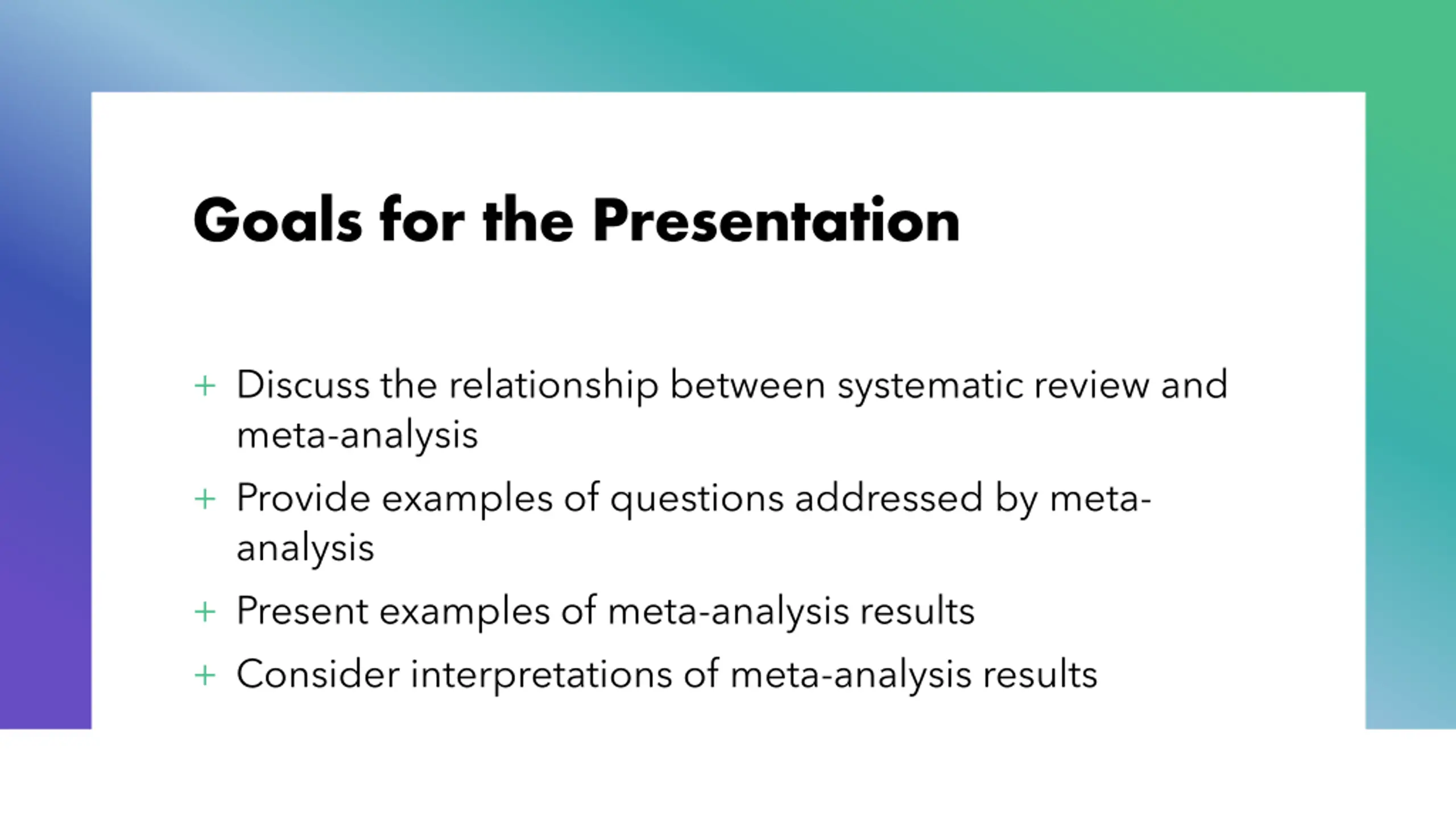 Goals for the Presentation

+ Discuss the relationship between systematic review and meta-analysis
+ Provide examples of questions addressed by meta-analysis
+ Present examples of meta-analysis results
+ Consider interpretations of meta-analysis results